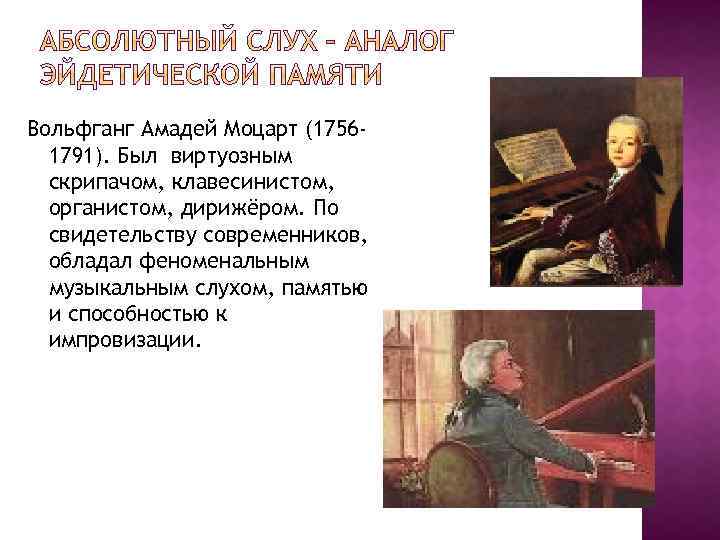 АБСОЛЮТНЫЙ СЛУХ – АНАЛОГ ЭЙДЕТИЧЕСКОЙ ПАМЯТИ

Вольфганг Амадей Моцарт (1756-1791). Был виртуозным скрипачом, клавесинистом, органистом, дирижёром. По свидетельству современников, обладал феноменальным музыкальным слухом, памятью и способностью к импровизации.